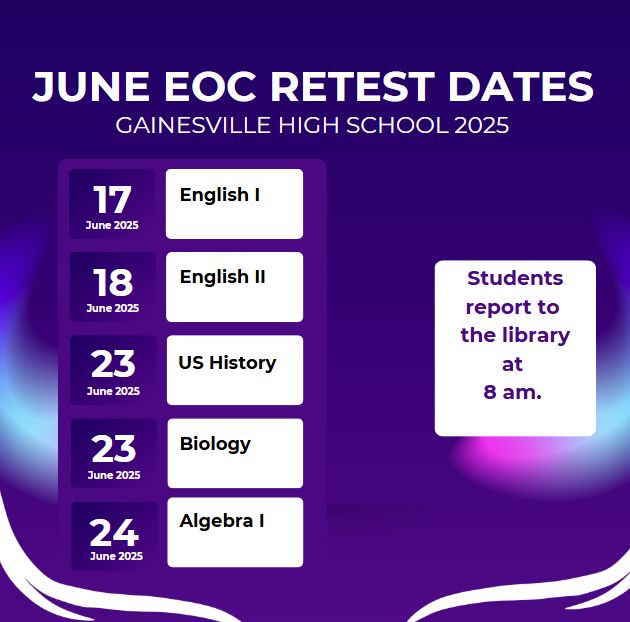 JUNE EOC RETEST DATES
GAINESVILLE HIGH SCHOOL 2025

17
June 2025
English I

18
June 2025
English II

23
June 2025
US History

23
June 2025
Biology

24
June 2025
Algebra I

Students report to the library at 8 am.